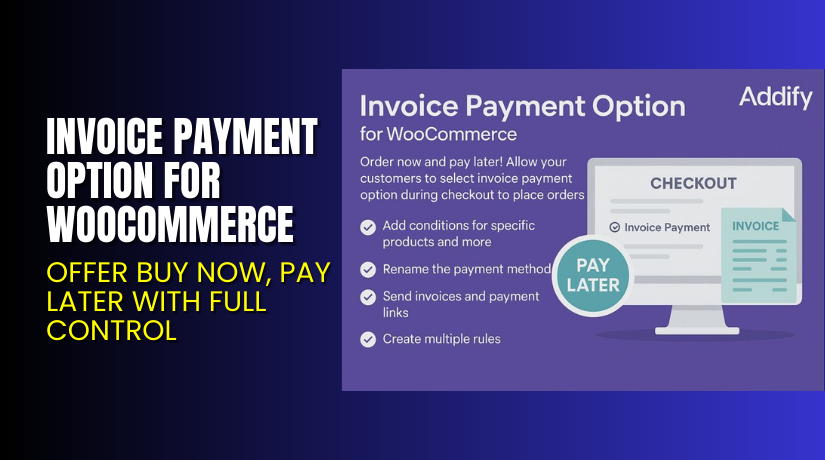 INVOICE PAYMENT OPTION FOR WOOCOMMERCE

OFFER BUY NOW, PAY LATER WITH FULL CONTROL

Invoice Payment Option
for WooCommerce

Addify

Order now and pay later! Allow your customers to select invoice payment option during checkout to place orders

Add conditions for specific products and more

Rename the payment method

Send invoices and payment links

Create multiple rules

CHECKOUT

Invoice Payment

INVOICE

PAY LATER